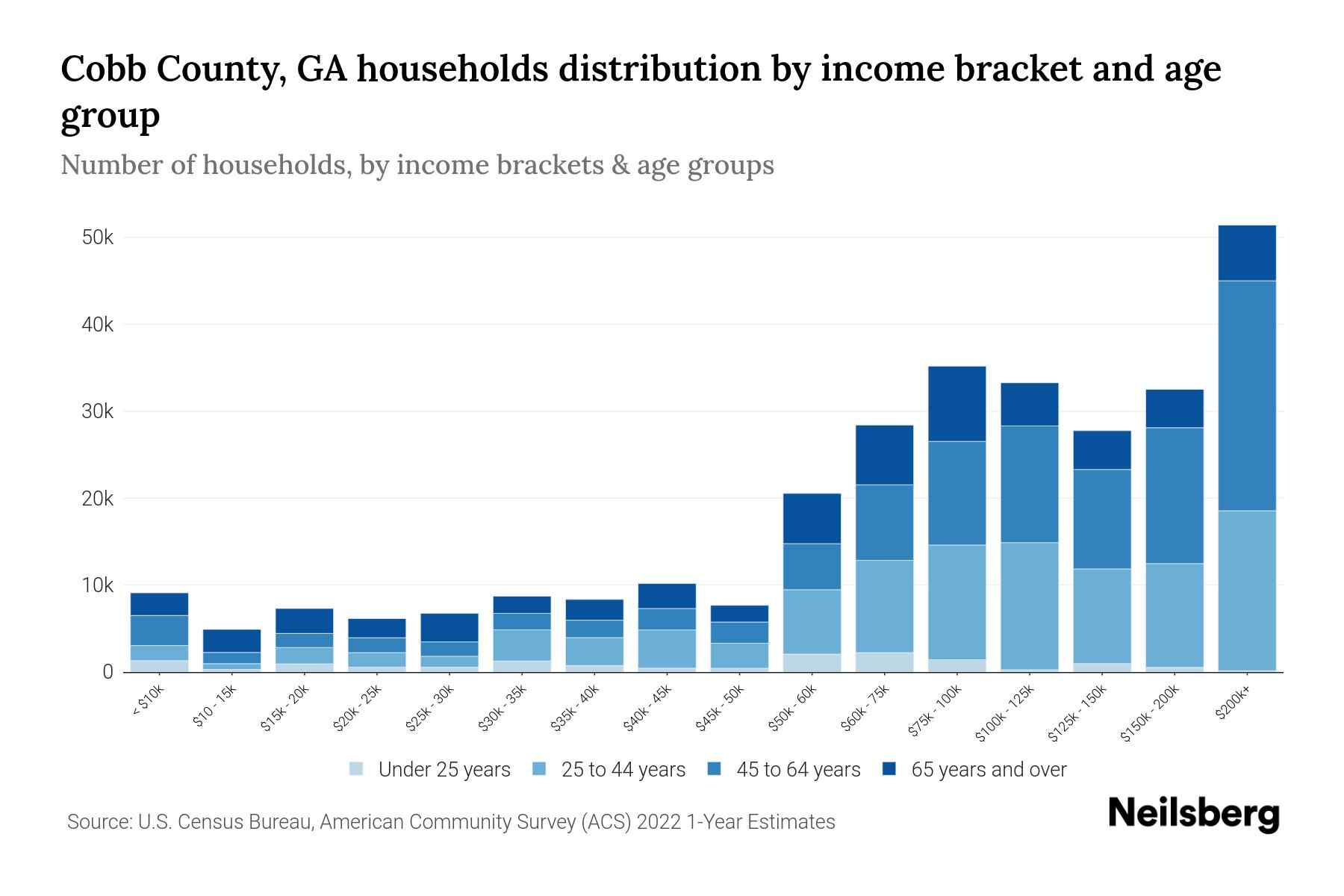 Cobb County, GA households distribution by income bracket and age group

Number of households, by income brackets & age groups

50k
40k
30k
20k
10k
0

< $10k
$10 - 15k
$15k - 20k
$20k - 25k
$25k - 30k
$30k - 35k
$35k - 40k
$40k - 45k
$45k - 50k
$50k - 60k
$60k - 75k
$75k - 100k
$100k - 125k
$125k - 150k
$150k - 200k
$200k+

Under 25 years
25 to 44 years
45 to 64 years
65 years and over

Source: U.S. Census Bureau, American Community Survey (ACS) 2022 1-Year Estimates

Neilsberg